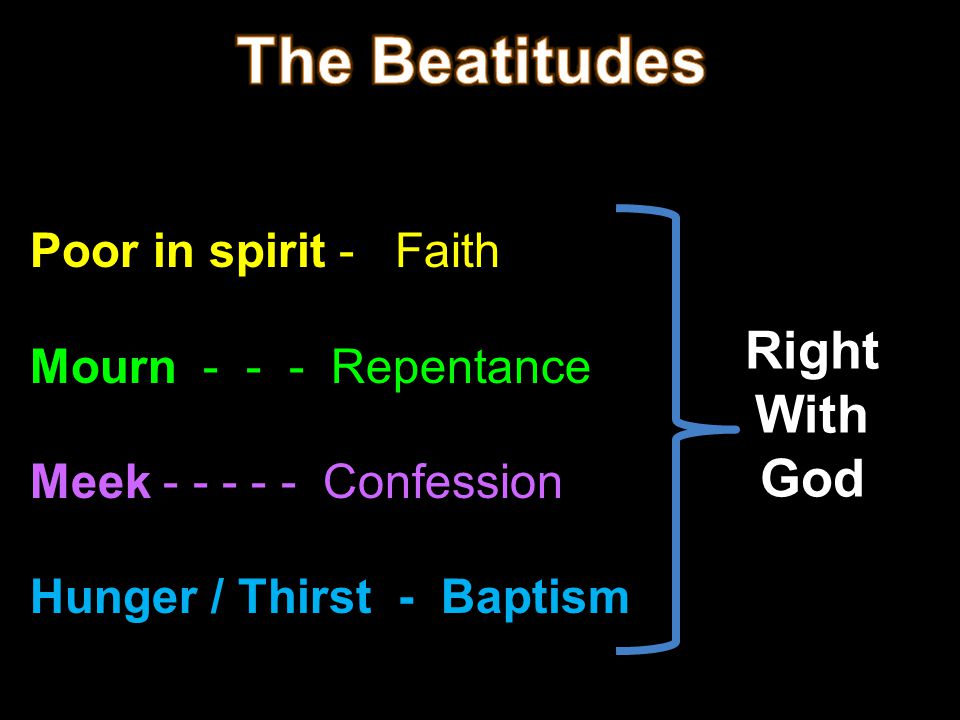 The Beatitudes

Poor in spirit - Faith

Mourn - - - Repentance

Meek - - - - - Confession

Hunger / Thirst - Baptism

Right With God